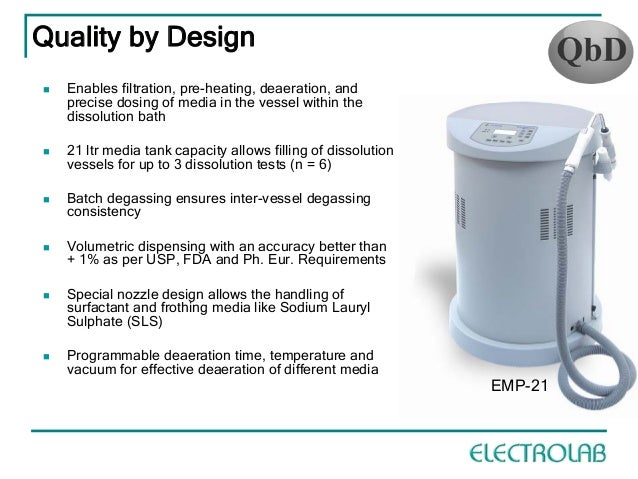 Quality by Design

QbD

- Enables filtration, pre-heating, deaeration, and precise dosing of media in the vessel within the dissolution bath

- 21 ltr media tank capacity allows filling of dissolution vessels for up to 3 dissolution tests (n = 6)

- Batch degassing ensures inter-vessel degassing consistency

- Volumetric dispensing with an accuracy better than + 1% as per USP, FDA and Ph. Eur. Requirements

- Special nozzle design allows the handling of surfactant and frothing media like Sodium Lauryl Sulphate (SLS)

- Programmable deaeration time, temperature and vacuum for effective deaeration of different media

EMP-21

ELECTROLAB